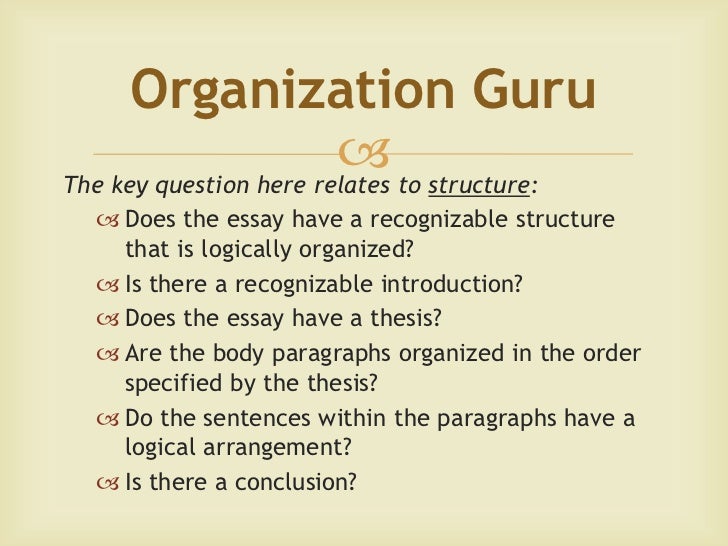 Organization Guru

The key question here relates to structure:

Does the essay have a recognizable structure that is logically organized?

Is there a recognizable introduction?

Does the essay have a thesis?

Are the body paragraphs organized in the order specified by the thesis?

Do the sentences within the paragraphs have a logical arrangement?

Is there a conclusion?